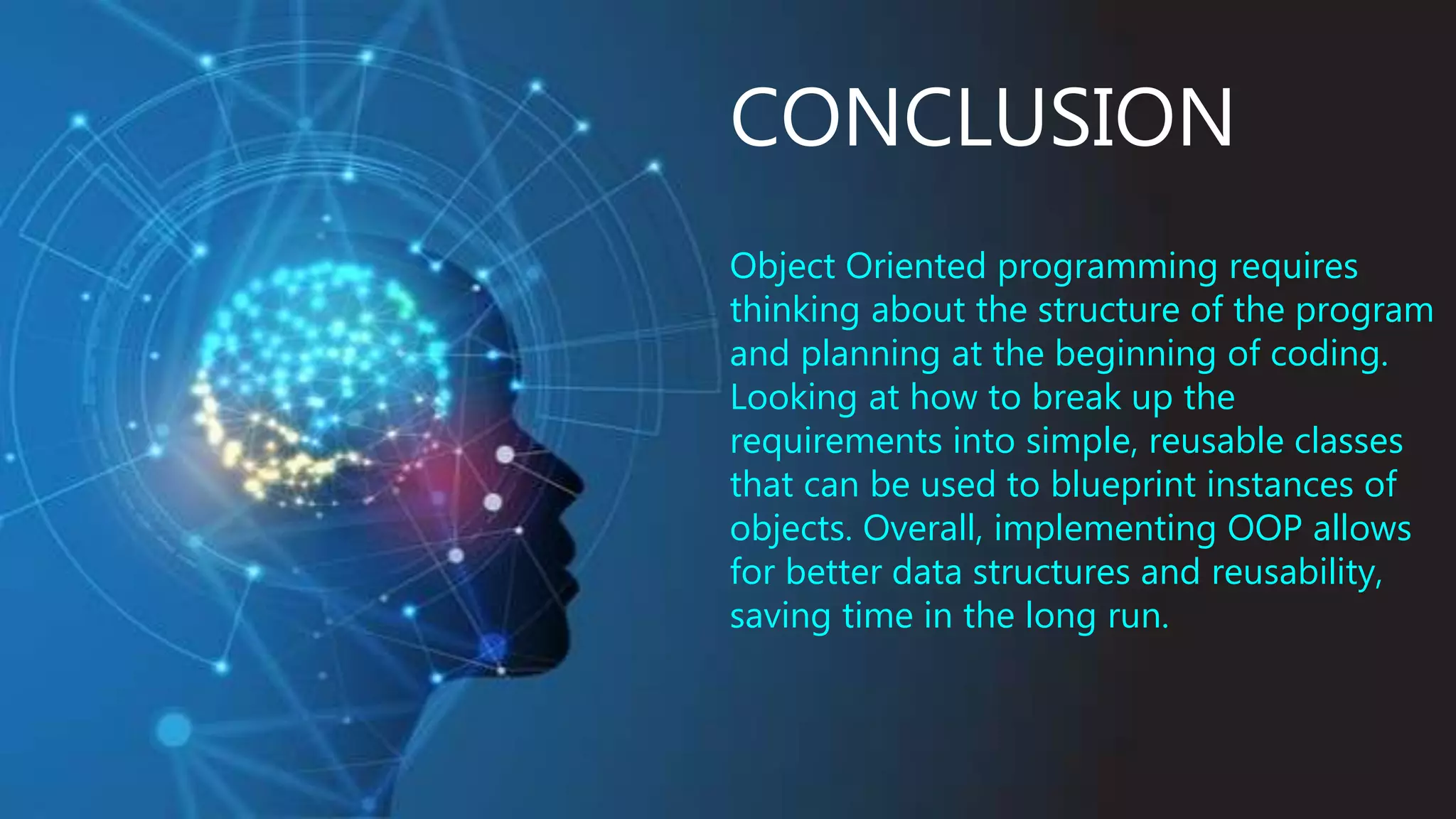 CONCLUSION

Object Oriented programming requires thinking about the structure of the program and planning at the beginning of coding. Looking at how to break up the requirements into simple, reusable classes that can be used to blueprint instances of objects. Overall, implementing OOP allows for better data structures and reusability, saving time in the long run.